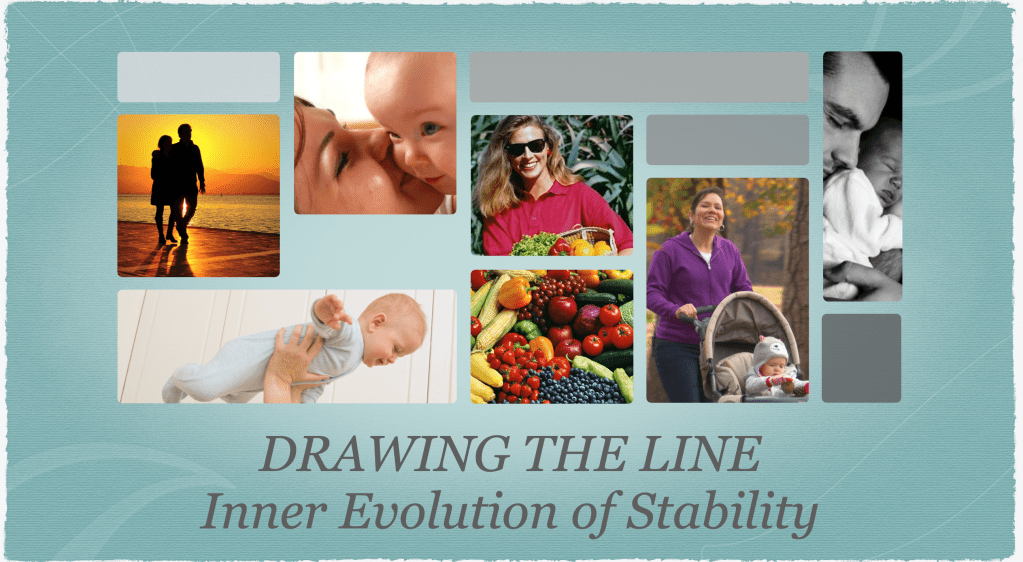 DRAWING THE LINE
Inner Evolution of Stability